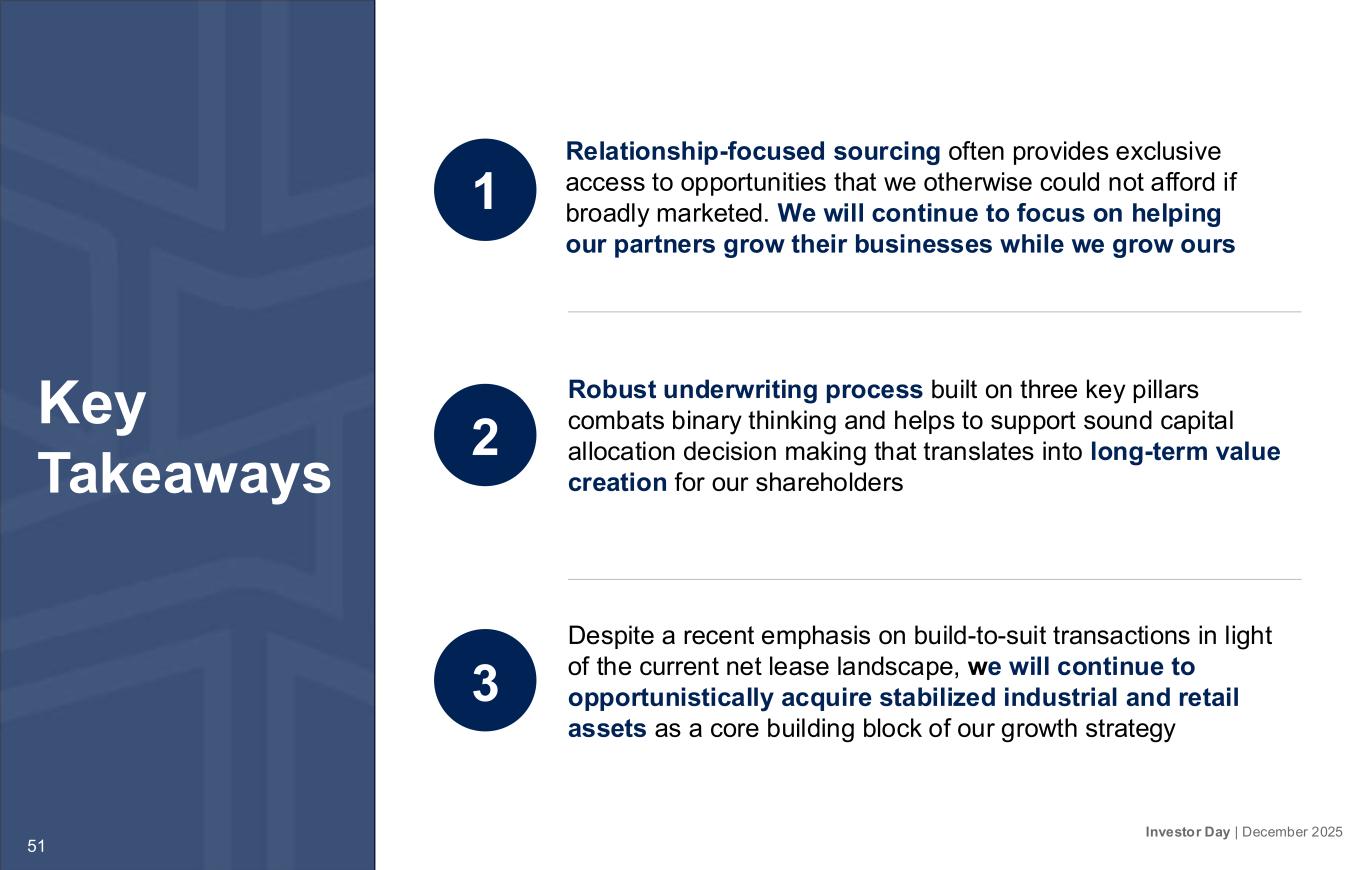 Key Takeaways

1

Relationship-focused sourcing often provides exclusive access to opportunities that we otherwise could not afford if broadly marketed. We will continue to focus on helping our partners grow their businesses while we grow ours

2

Robust underwriting process built on three key pillars combats binary thinking and helps to support sound capital allocation decision making that translates into long-term value creation for our shareholders

3

Despite a recent emphasis on build-to-suit transactions in light of the current net lease landscape, we will continue to opportunistically acquire stabilized industrial and retail assets as a core building block of our growth strategy

51

Investor Day | December 2025